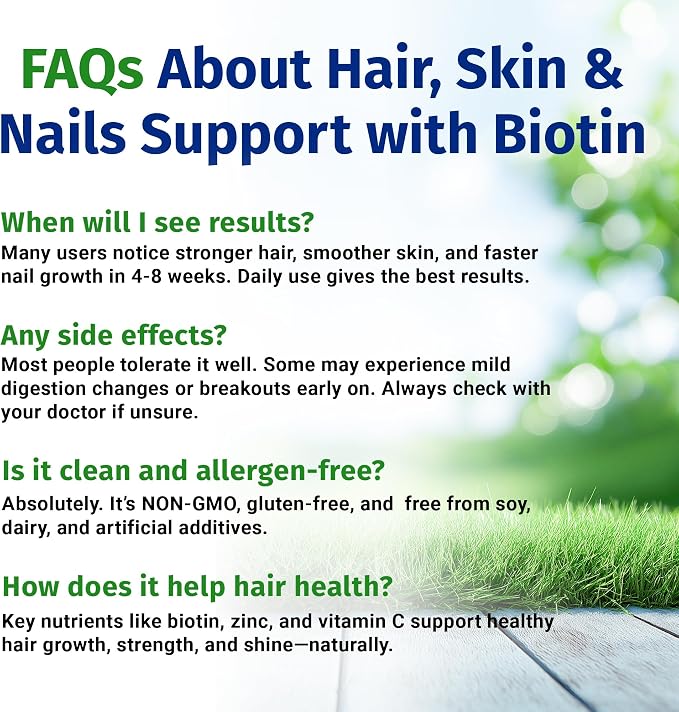 FAQs About Hair, Skin & Nails Support with Biotin

When will I see results?
Many users notice stronger hair, smoother skin, and faster nail growth in 4-8 weeks. Daily use gives the best results.

Any side effects?
Most people tolerate it well. Some may experience mild digestion changes or breakouts early on. Always check with your doctor if unsure.

Is it clean and allergen-free?
Absolutely. It's NON-GMO, gluten-free, and free from soy, dairy, and artificial additives.

How does it help hair health?
Key nutrients like biotin, zinc, and vitamin C support healthy hair growth, strength, and shine—naturally.